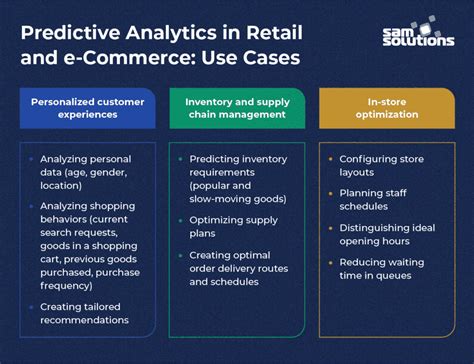 Predictive Analytics in Retail and e-Commerce: Use Cases

sam solutions

Personalized customer experiences

- Analyzing personal data (age, gender, location)
- Analyzing shopping behaviors (current search requests, goods in a shopping cart, previous goods purchased, purchase frequency)
- Creating tailored recommendations

Inventory and supply chain management

- Predicting inventory requirements (popular and slow-moving goods)
- Optimizing supply plans
- Creating optimal order delivery routes and schedules

In-store optimization

- Configuring store layouts
- Planning staff schedules
- Distinguishing ideal opening hours
- Reducing waiting time in queues